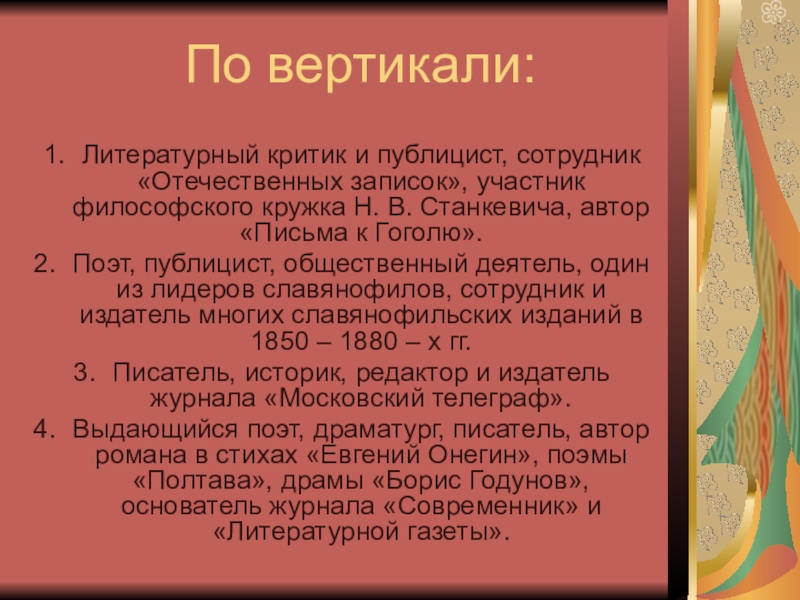 По вертикали:

1. Литературный критик и публицист, сотрудник «Отечественных записок», участник философского кружка Н. В. Станкевича, автор «Письма к Гоголю».
2. Поэт, публицист, общественный деятель, один из лидеров славянофилов, сотрудник и издатель многих славянофильских изданий в 1850 – 1880 – х гг.
3. Писатель, историк, редактор и издатель журнала «Московский телеграф».
4. Выдающийся поэт, драматург, писатель, автор романа в стихах «Евгений Онегин», поэмы «Полтава», драмы «Борис Годунов», основатель журнала «Современник» и «Литературной газеты».